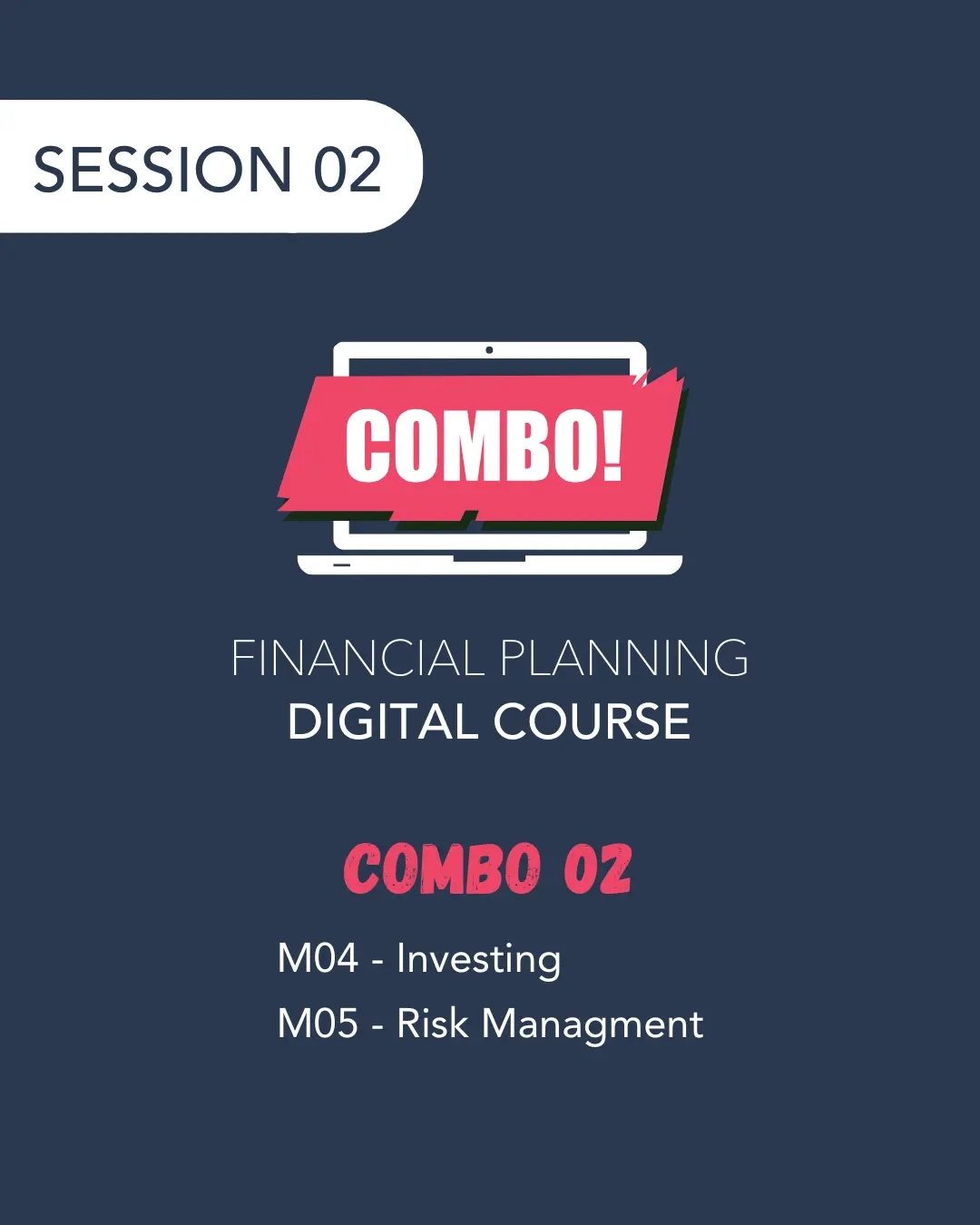 SESSION 02

COMBO!

FINANCIAL PLANNING
DIGITAL COURSE

COMBO 02

M04 - Investing
M05 - Risk Managment